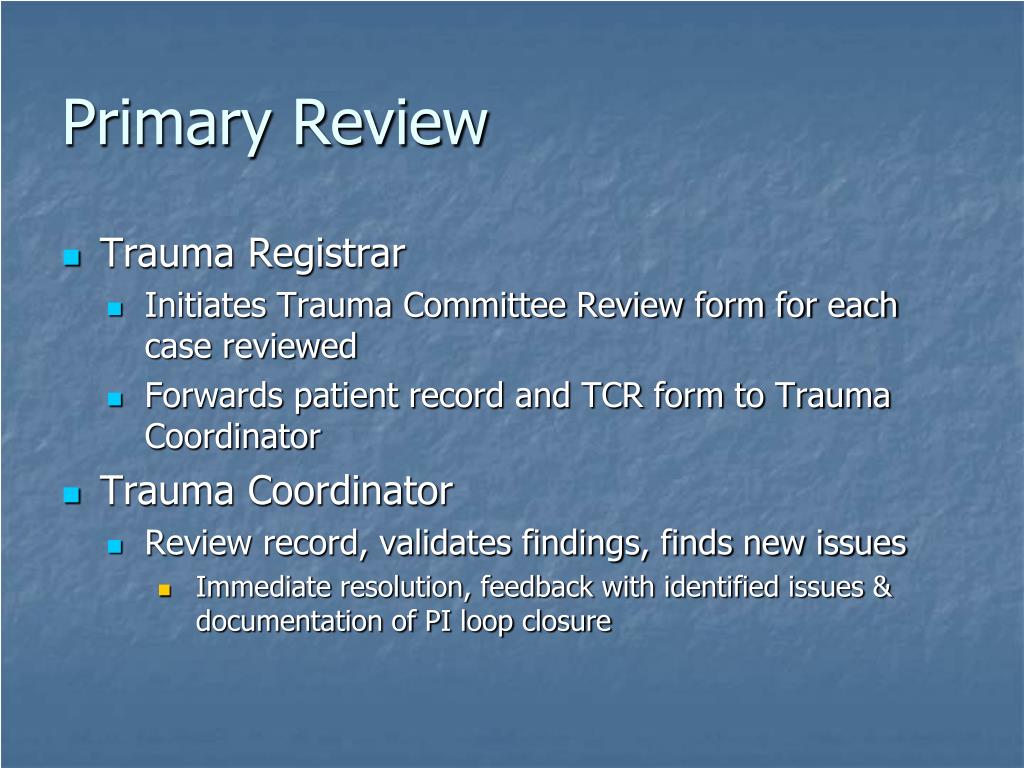 Primary Review

- Trauma Registrar
  - Initiates Trauma Committee Review form for each case reviewed
  - Forwards patient record and TCR form to Trauma Coordinator
- Trauma Coordinator
  - Review record, validates findings, finds new issues
    - Immediate resolution, feedback with identified issues & documentation of PI loop closure